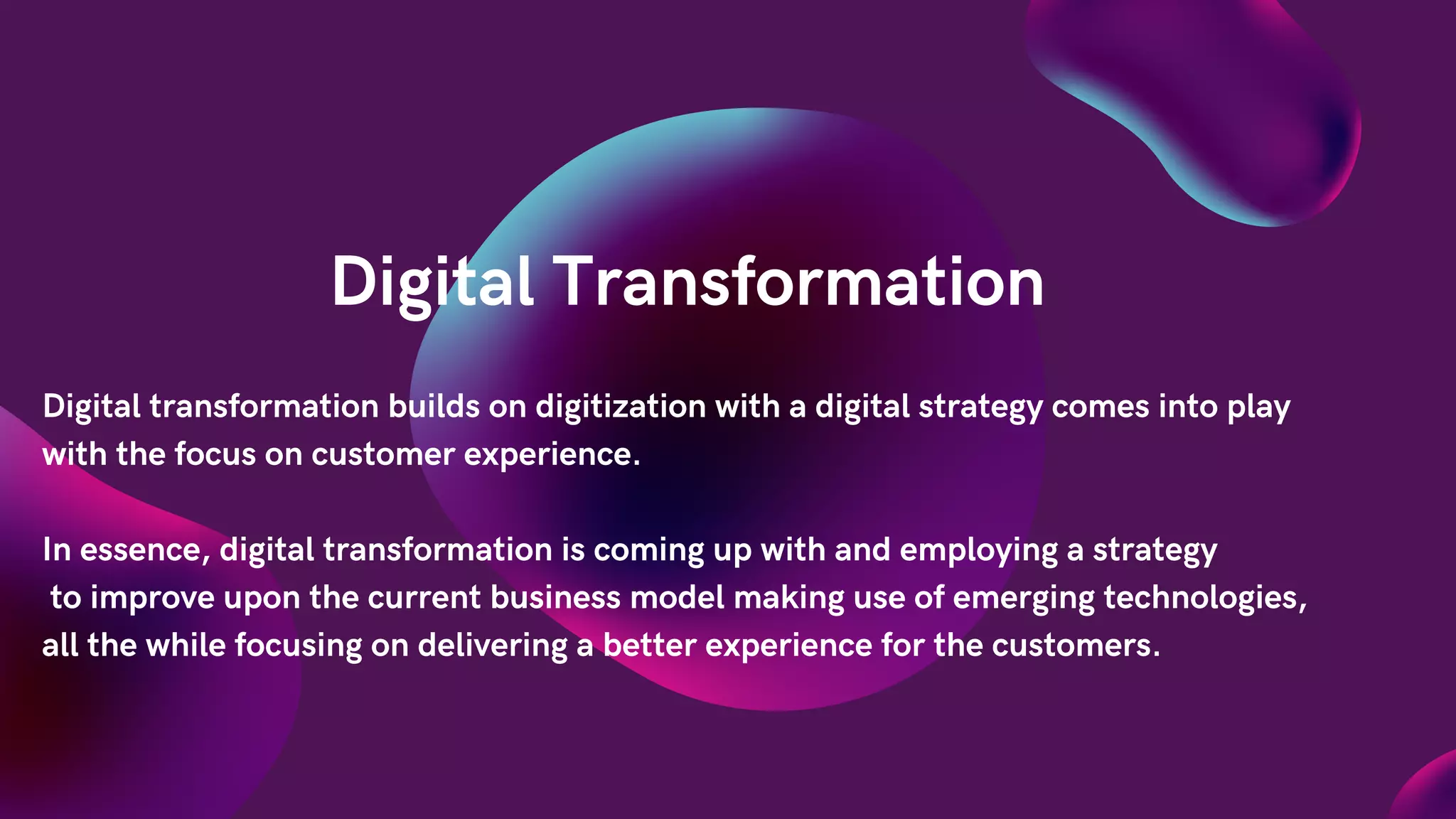 Digital Transformation

Digital transformation builds on digitization with a digital strategy comes into play with the focus on customer experience.

In essence, digital transformation is coming up with and employing a strategy to improve upon the current business model making use of emerging technologies, all the while focusing on delivering a better experience for the customers.